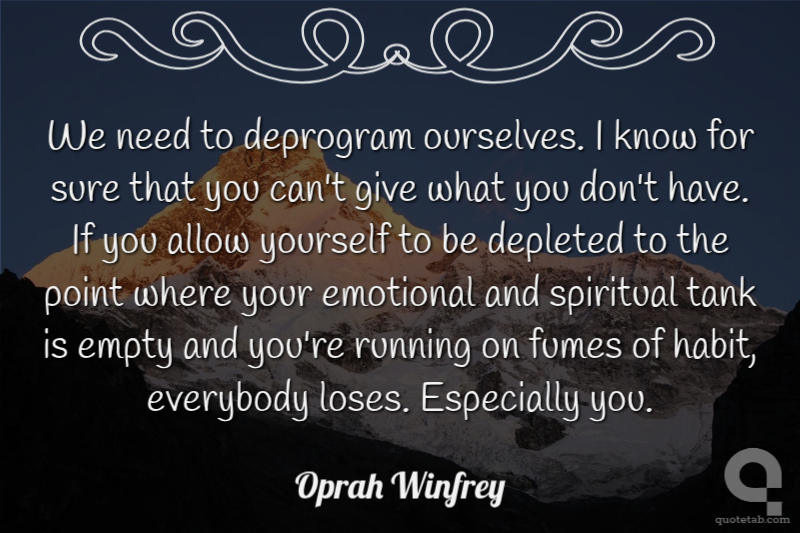 We need to deprogram ourselves. I know for sure that you can't give what you don't have. If you allow yourself to be depleted to the point where your emotional and spiritual tank is empty and you're running on fumes of habit, everybody loses. Especially you.

Oprah Winfrey

quotetab.com